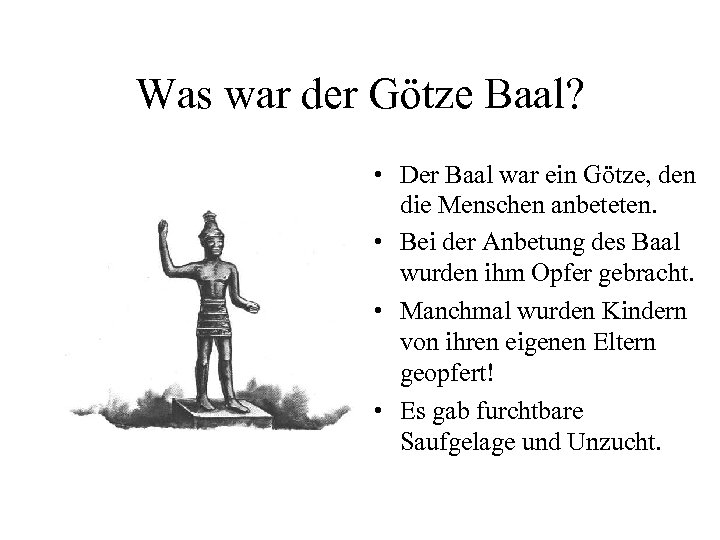 Was war der Götze Baal?

• Der Baal war ein Götze, den die Menschen anbeteten.
• Bei der Anbetung des Baal wurden ihm Opfer gebracht.
• Manchmal wurden Kindern von ihren eigenen Eltern geopfert!
• Es gab furchtbare Saufgelage und Unzucht.